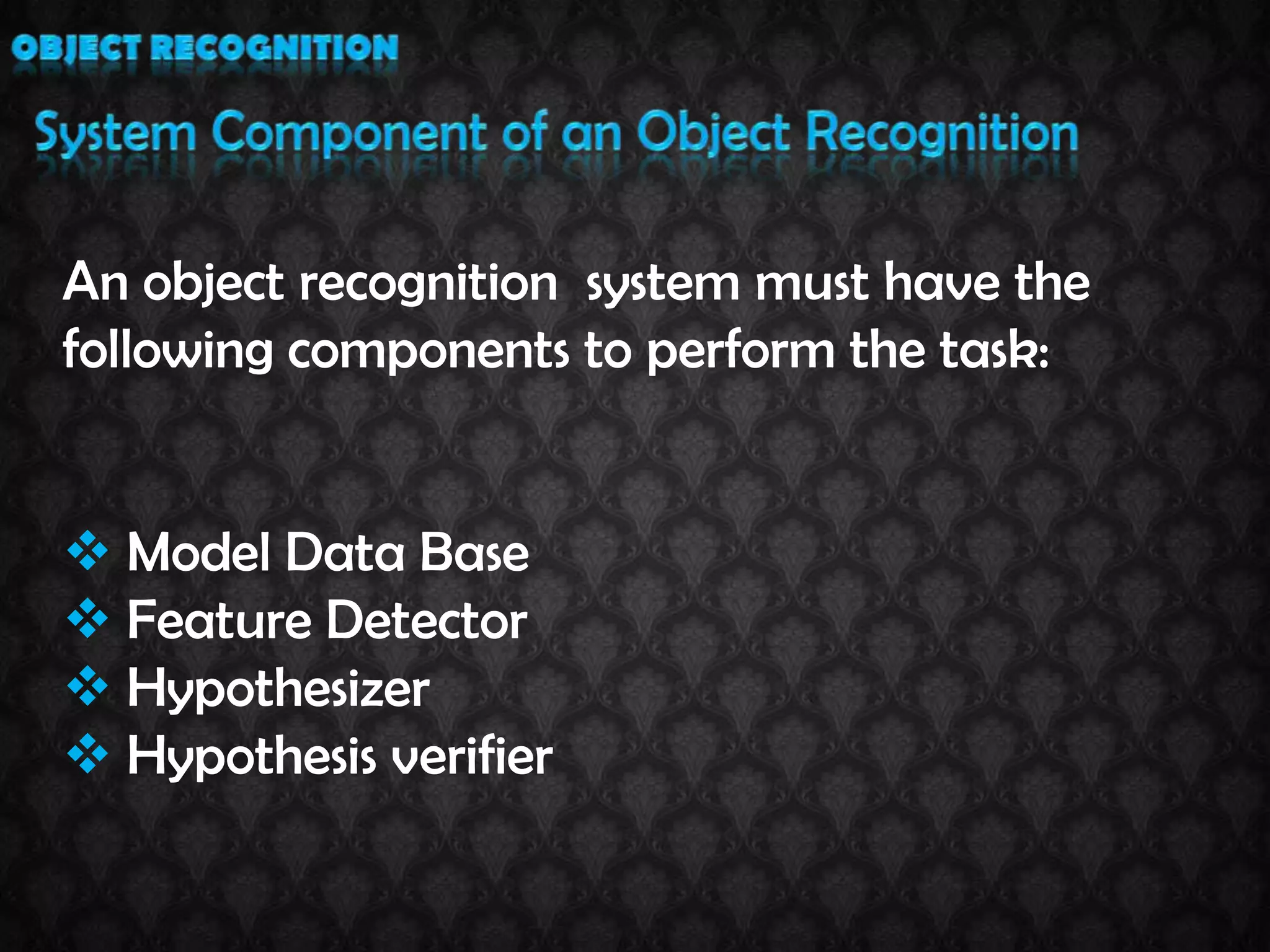 OBJECT RECOGNITION

System Component of an Object Recognition

An object recognition system must have the following components to perform the task:

❖ Model Data Base
❖ Feature Detector
❖ Hypothesizer
❖ Hypothesis verifier